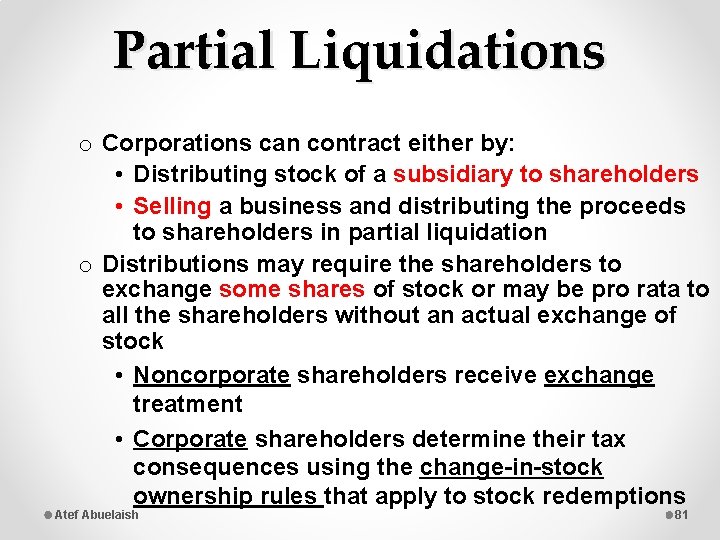 Partial Liquidations

o Corporations can contract either by:
• Distributing stock of a subsidiary to shareholders
• Selling a business and distributing the proceeds to shareholders in partial liquidation

o Distributions may require the shareholders to exchange some shares of stock or may be pro rata to all the shareholders without an actual exchange of stock
• Noncorporate shareholders receive exchange treatment
• Corporate shareholders determine their tax consequences using the change-in-stock ownership rules that apply to stock redemptions

Atef Abuelaish

81